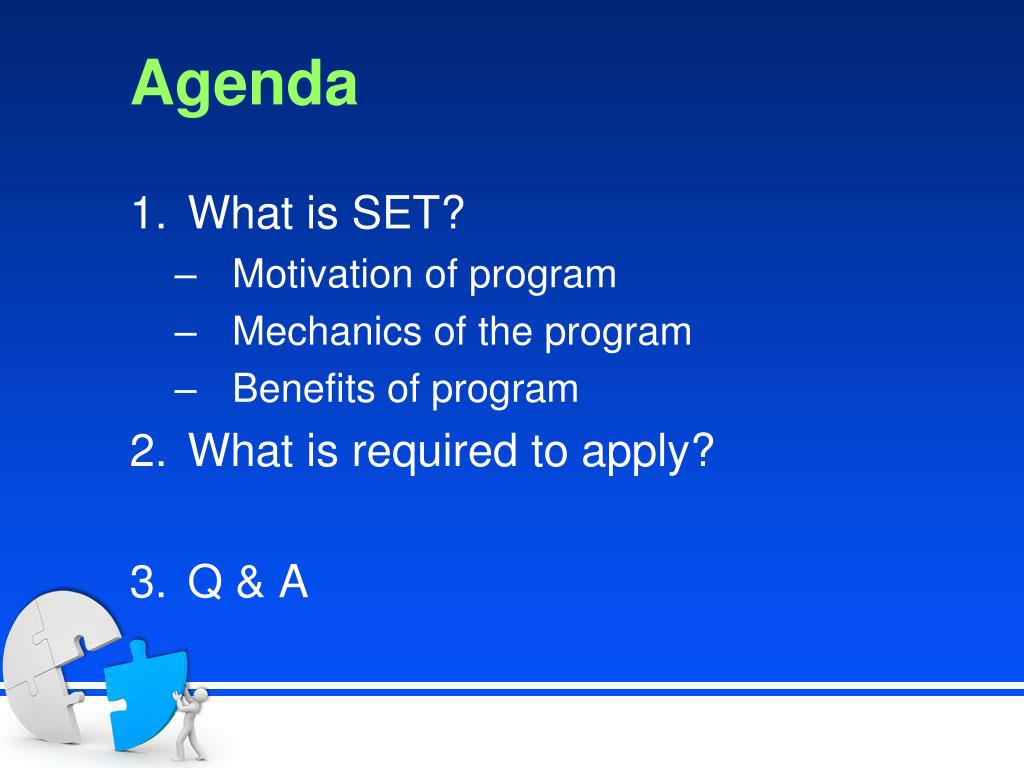 Agenda

1. What is SET?
– Motivation of program
– Mechanics of the program
– Benefits of program
2. What is required to apply?

3. Q & A